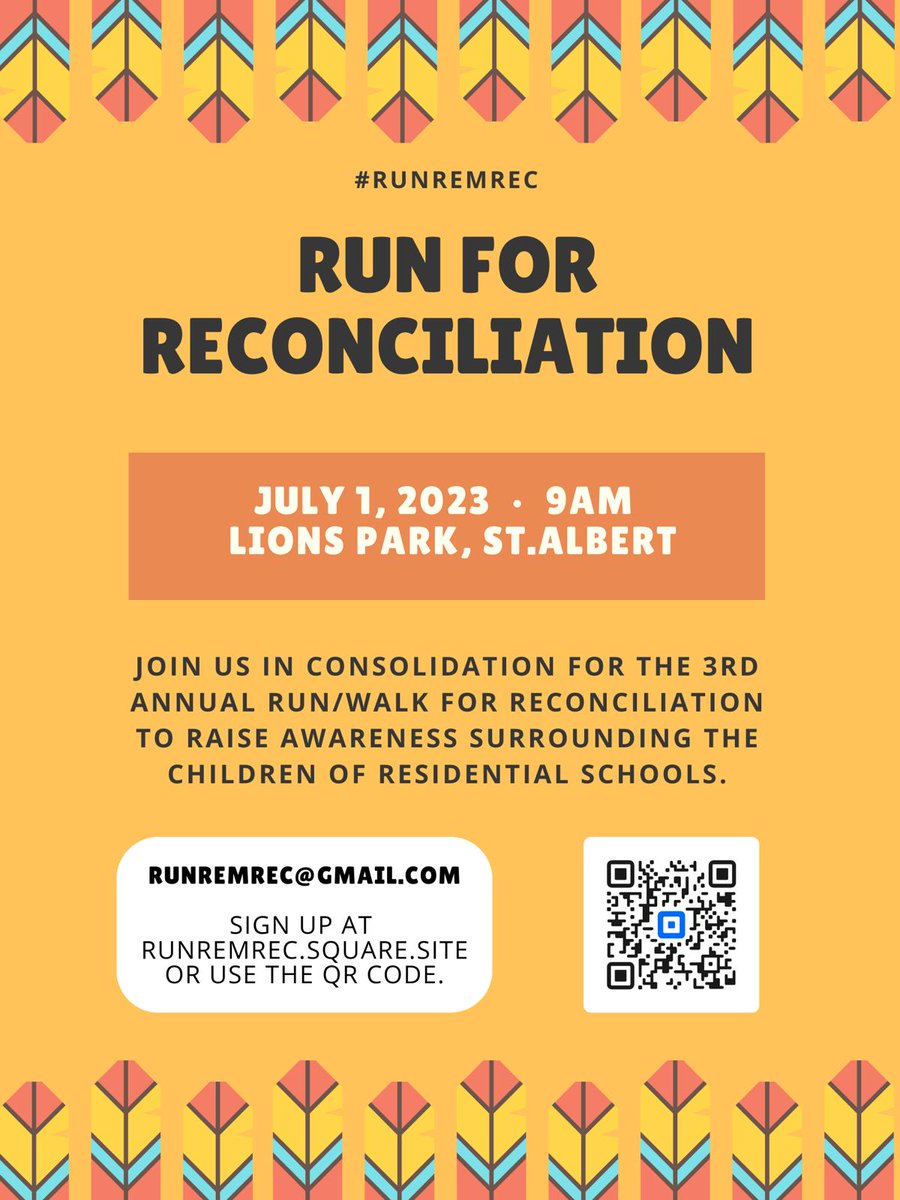 #RUNREMREC

RUN FOR RECONCILIATION

JULY 1, 2023 · 9AM
LIONS PARK, ST.ALBERT

JOIN US IN CONSOLIDATION FOR THE 3RD ANNUAL RUN/WALK FOR RECONCILIATION TO RAISE AWARENESS SURROUNDING THE CHILDREN OF RESIDENTIAL SCHOOLS.

RUNREMREC@GMAIL.COM

SIGN UP AT RUNREMREC.SQUARE.SITE OR USE THE QR CODE.